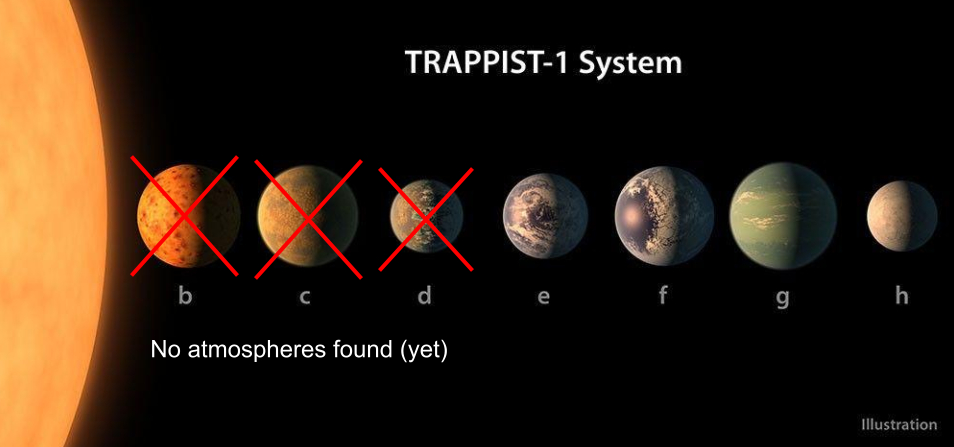 TRAPPIST-1 System

b c d e f g h

No atmospheres found (yet)

Illustration